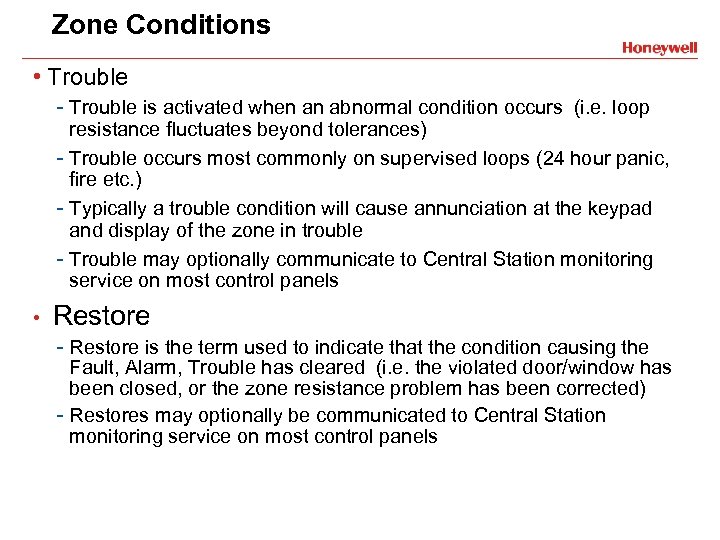 Zone Conditions

Honeywell

• Trouble

- Trouble is activated when an abnormal condition occurs (i.e. loop resistance fluctuates beyond tolerances)

- Trouble occurs most commonly on supervised loops (24 hour panic, fire etc.)

- Typically a trouble condition will cause annunciation at the keypad and display of the zone in trouble

- Trouble may optionally communicate to Central Station monitoring service on most control panels

• Restore

- Restore is the term used to indicate that the condition causing the Fault, Alarm, Trouble has cleared (i.e. the violated door/window has been closed, or the zone resistance problem has been corrected)

- Restores may optionally be communicated to Central Station monitoring service on most control panels